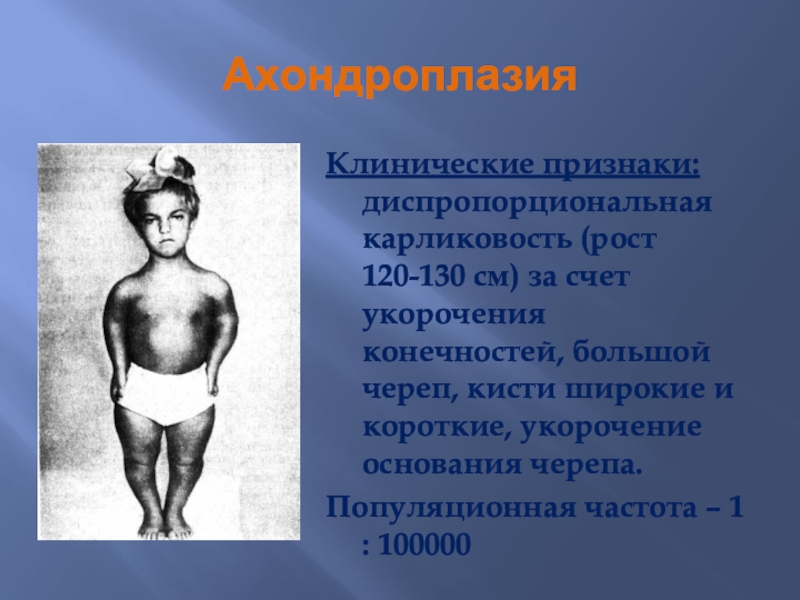 Ахондроплазия

Клинические признаки: диспропорциональная карликовость (рост 120-130 см) за счет укорочения конечностей, большой череп, кисти широкие и короткие, укорочение основания черепа.

Популяционная частота – 1 : 100000